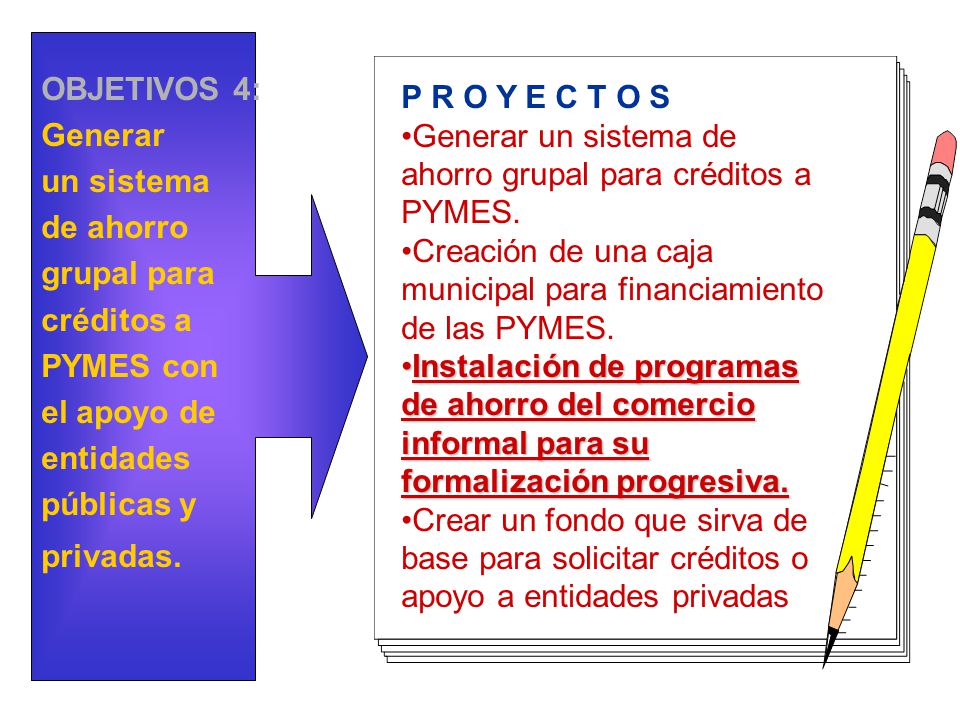 OBJETIVOS 4: Generar un sistema de ahorro grupal para créditos a PYMES con el apoyo de entidades públicas y privadas.

P R O Y E C T O S
•Generar un sistema de ahorro grupal para créditos a PYMES.
•Creación de una caja municipal para financiamiento de las PYMES.
•Instalación de programas de ahorro del comercio informal para su formalización progresiva.
•Crear un fondo que sirva de base para solicitar créditos o apoyo a entidades privadas